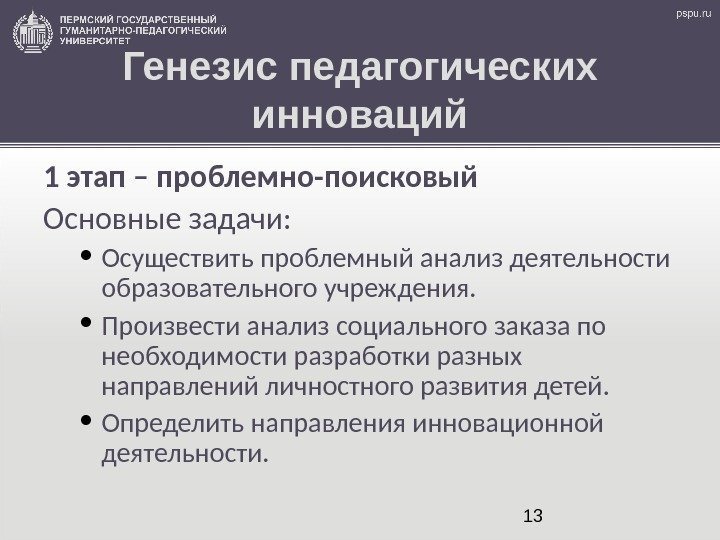 ПЕРМСКИЙ ГОСУДАРСТВЕННЫЙ ГУМАНИТАРНО-ПЕДАГОГИЧЕСКИЙ УНИВЕРСИТЕТ

pspu.ru

Генезис педагогических инноваций

1 этап – проблемно-поисковый

Основные задачи:

• Осуществить проблемный анализ деятельности образовательного учреждения.

• Произвести анализ социального заказа по необходимости разработки разных направлений личностного развития детей.

• Определить направления инновационной деятельности.

13